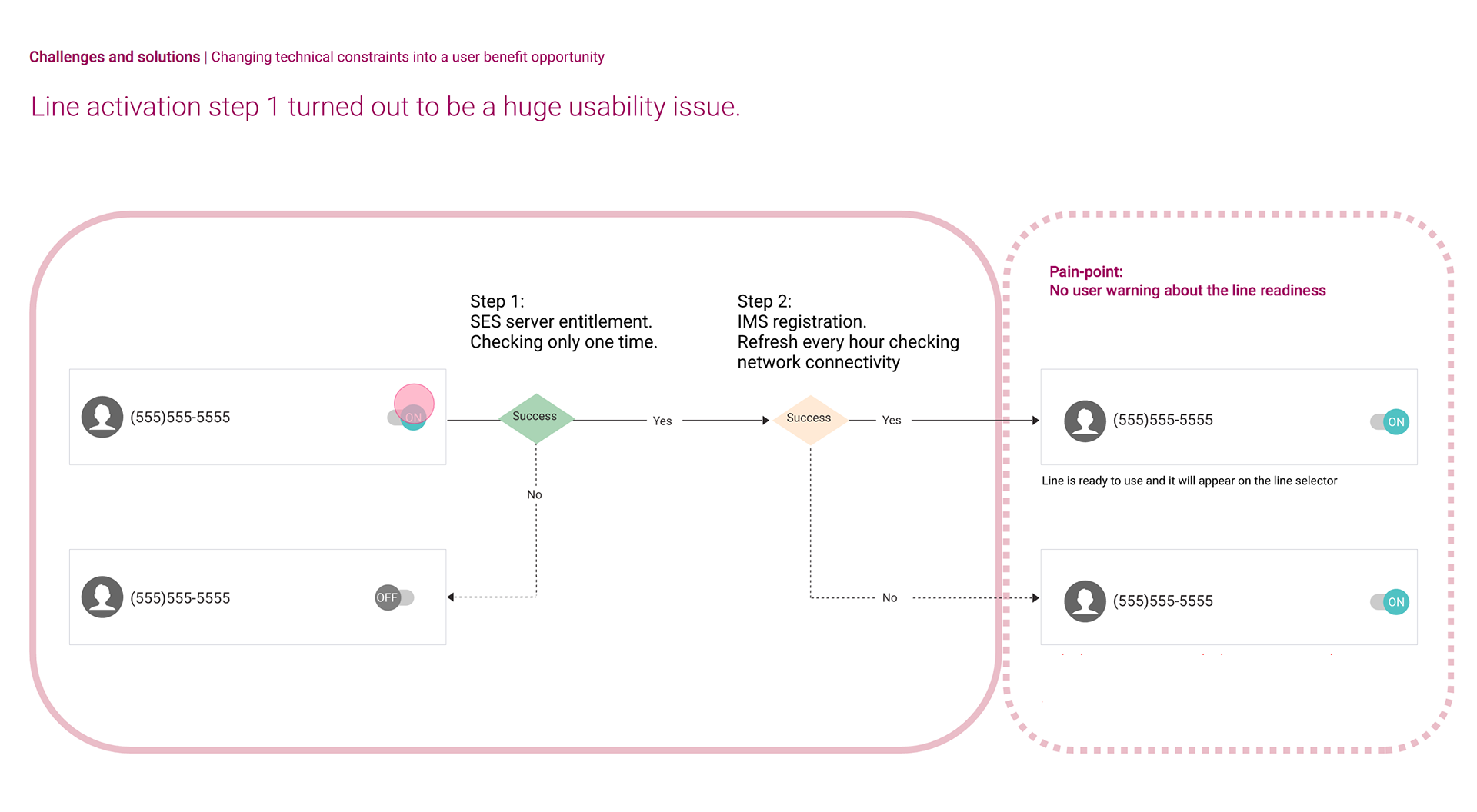 Challenges and solutions | Changing technical constraints into a user benefit opportunity

Line activation step 1 turned out to be a huge usability issue.

Step 1:
SES server entitlement.
Checking only one time.

Step 2:
IMS registration.
Refresh every hour checking network connectivity

Pain-point:
No user warning about the line readiness

(555)555-5555

ON

Success

Yes

Success

Yes

(555)555-5555

ON

Line is ready to use and it will appear on the line selector

No

(555)555-5555

OFF

No

(555)555-5555

ON